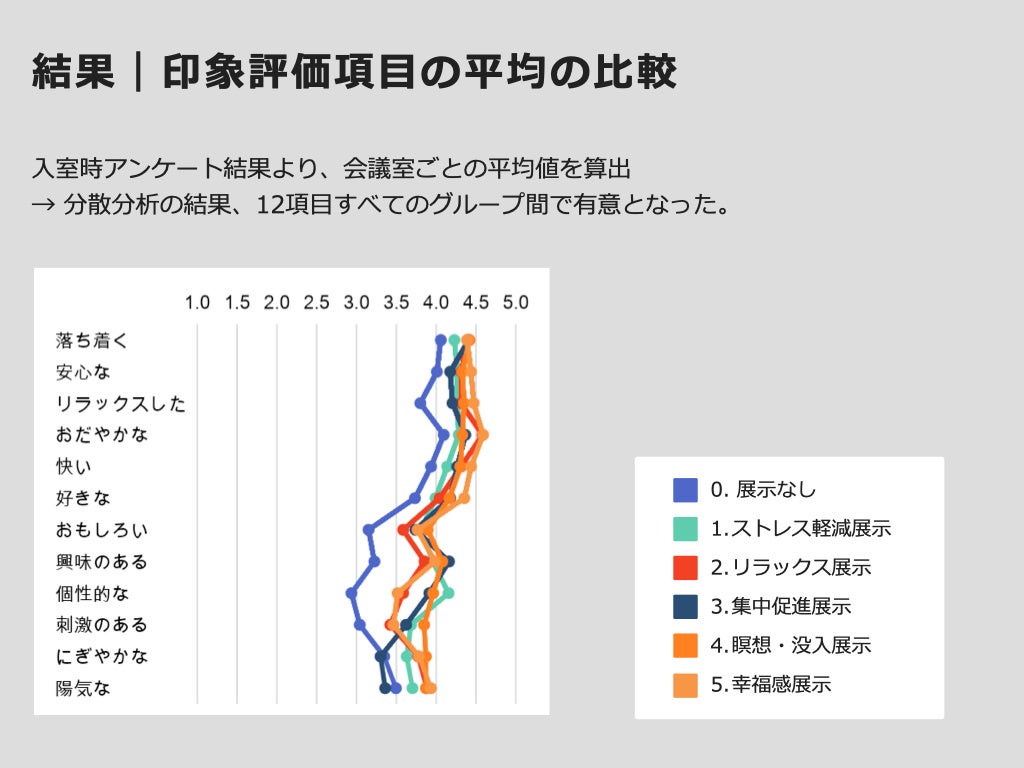 結果｜印象評価項目の平均の比較

入室時アンケート結果より、会議室ごとの平均値を算出
→ 分散分析の結果、12項目すべてのグループ間で有意となった。

1.0 1.5 2.0 2.5 3.0 3.5 4.0 4.5 5.0

落ち着く
安心な
リラックスした
おだやかな
快い
好きな
おもしろい
興味のある
個性的な
刺激のある
にぎやかな
陽気な

0. 展示なし
1.ストレス軽減展示
2.リラックス展示
3.集中促進展示
4.瞑想・没入展示
5.幸福感展示